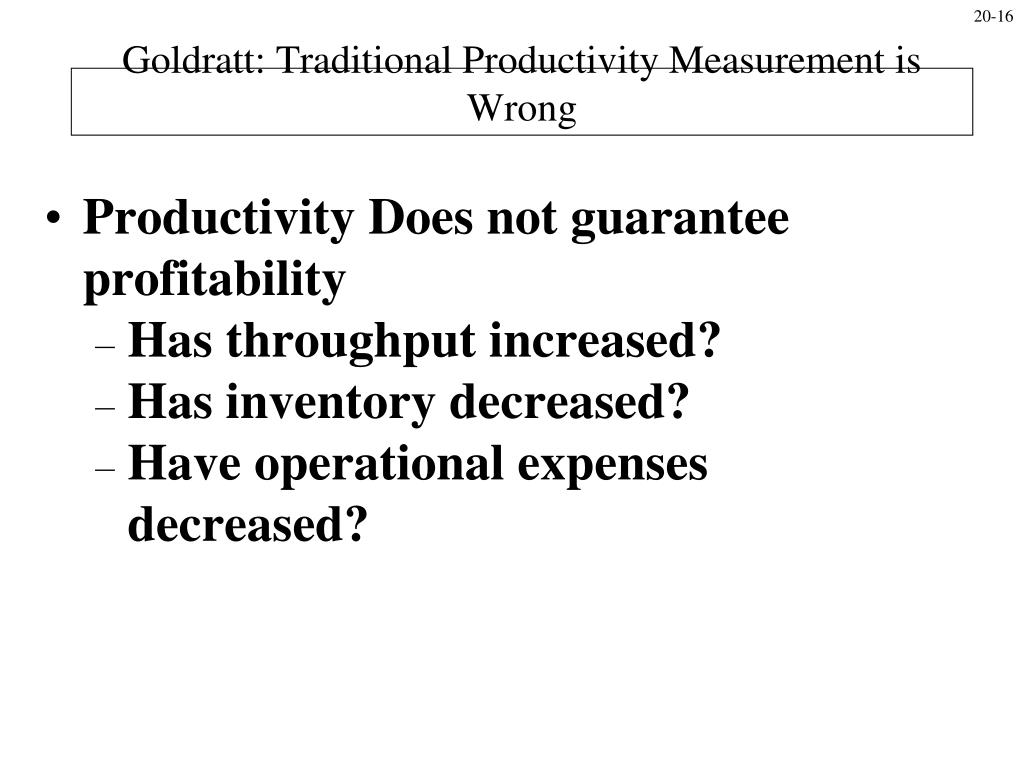 20-16

Goldratt: Traditional Productivity Measurement is Wrong

• Productivity Does not guarantee profitability
– Has throughput increased?
– Has inventory decreased?
– Have operational expenses decreased?